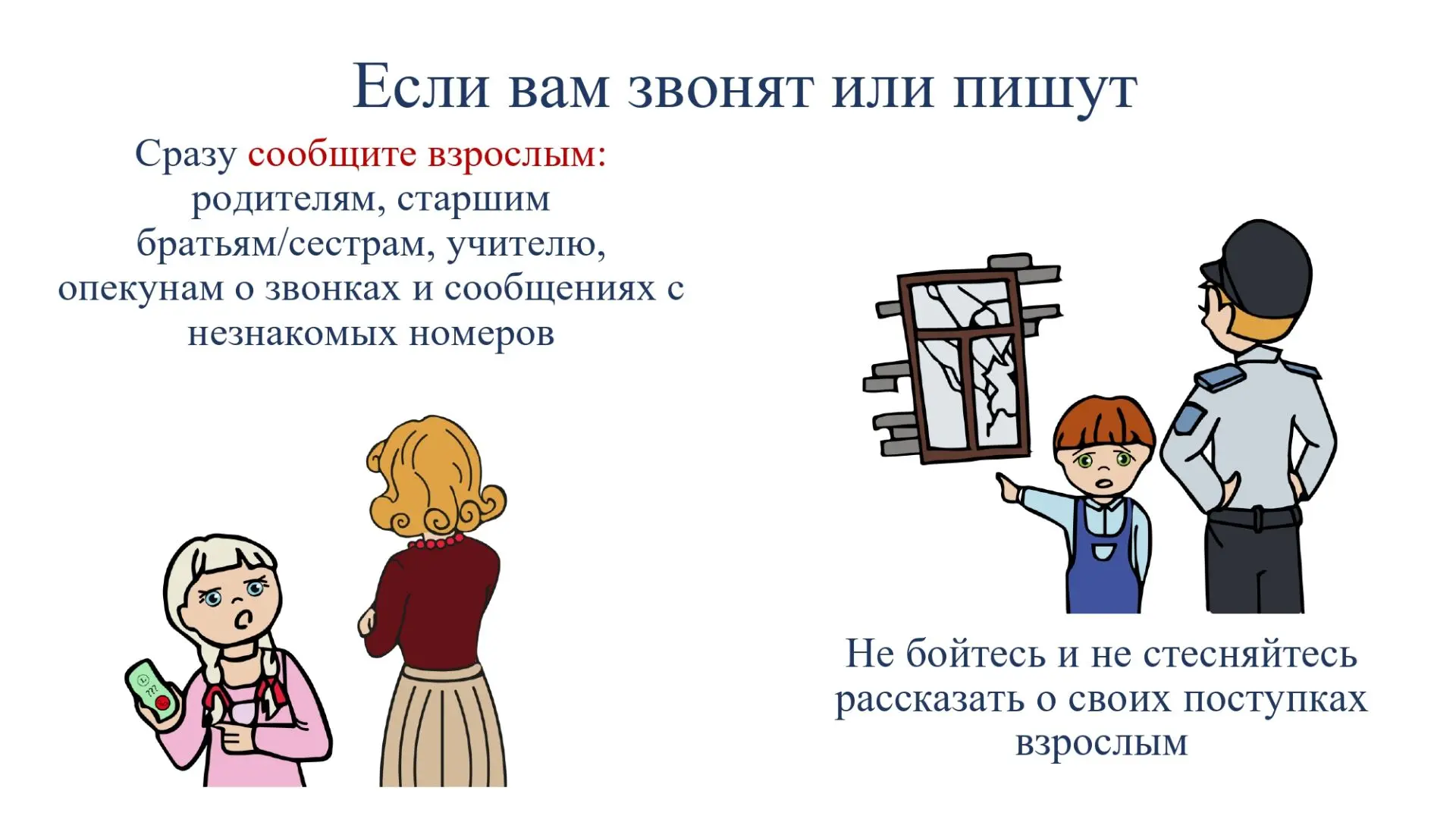 Если вам звонят или пишут

Сразу сообщите взрослым: родителям, старшим братьям/сестрам, учителю, опекунам о звонках и сообщениях с незнакомых номеров

???

Не бойтесь и не стесняйтесь рассказать о своих поступках взрослым